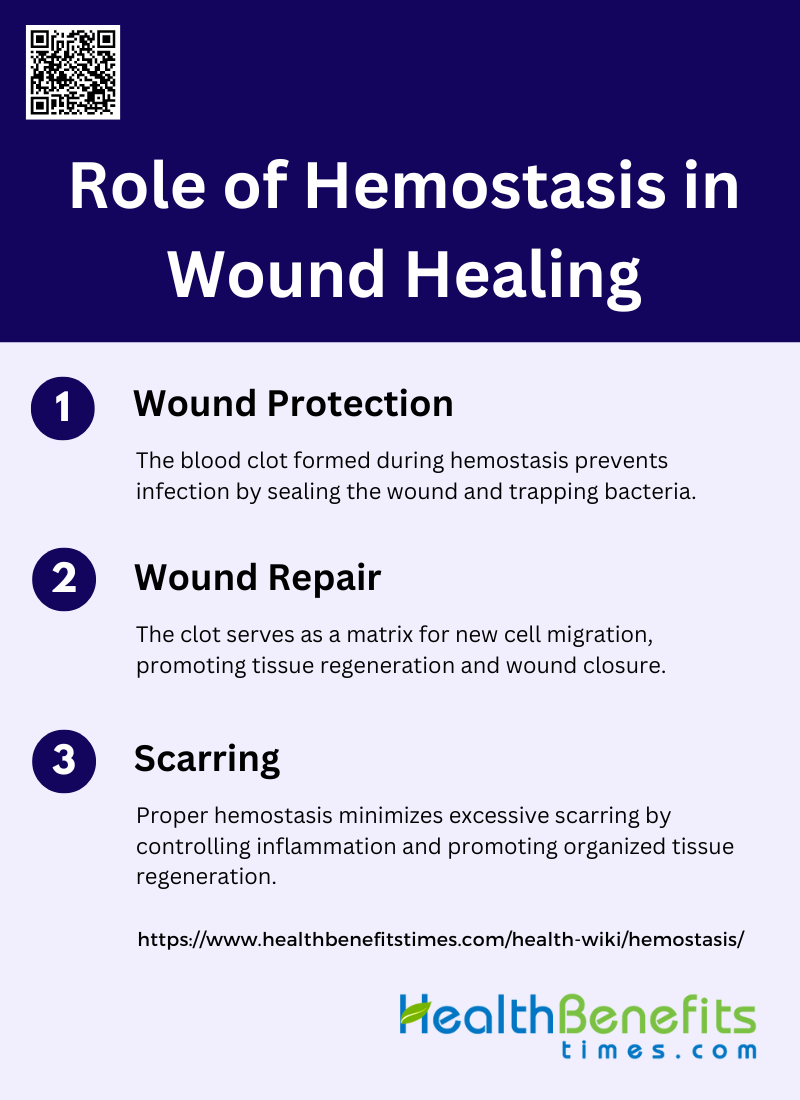 Role of Hemostasis in Wound Healing

1 Wound Protection

The blood clot formed during hemostasis prevents infection by sealing the wound and trapping bacteria.

2 Wound Repair

The clot serves as a matrix for new cell migration, promoting tissue regeneration and wound closure.

3 Scarring

Proper hemostasis minimizes excessive scarring by controlling inflammation and promoting organized tissue regeneration.

https://www.healthbenefitstimes.com/health-wiki/hemostasis/

HealthBenefits times.com